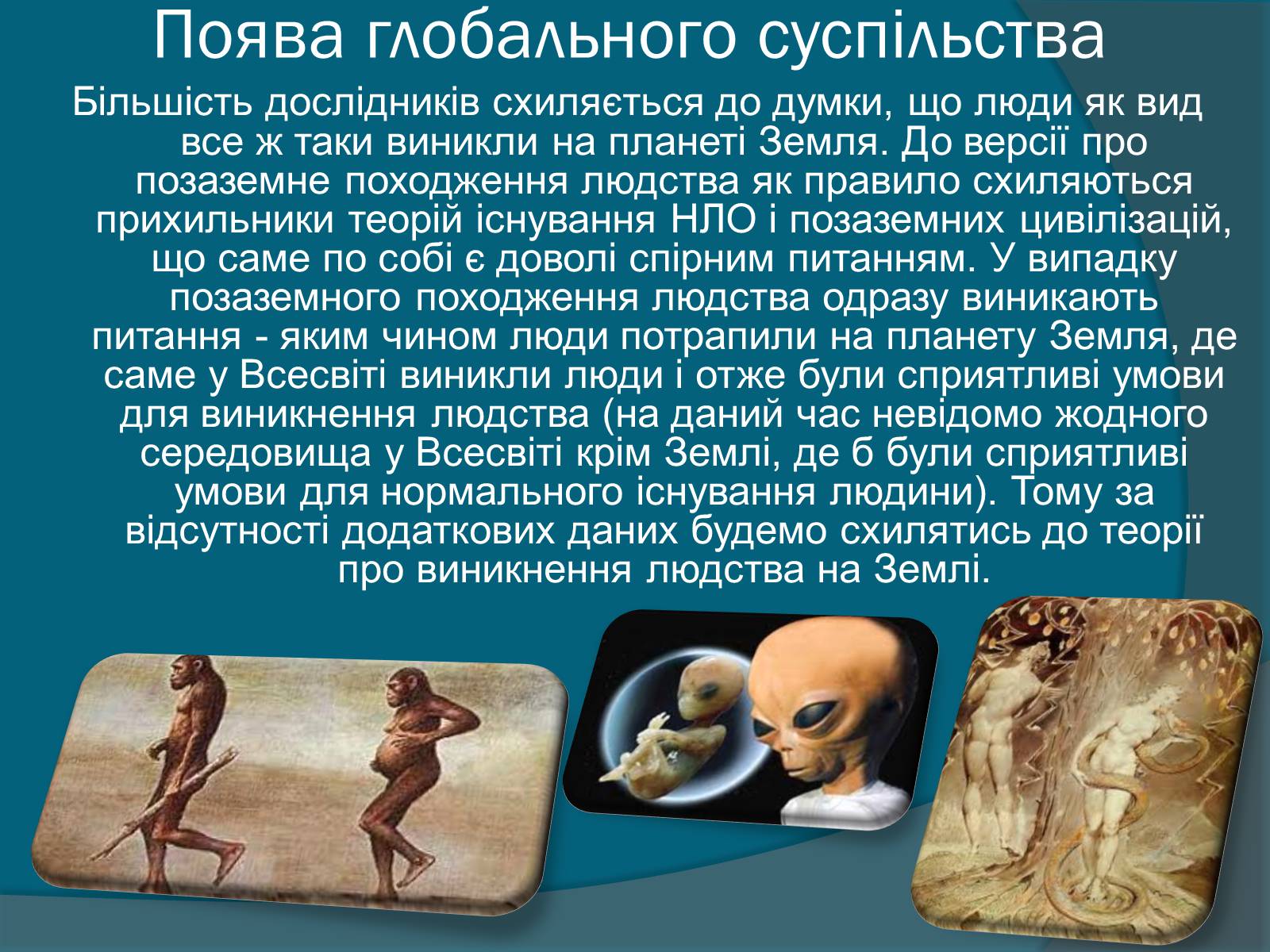 Поява глобального суспільства

Більшість дослідників схиляється до думки, що люди як вид все ж таки виникли на планеті Земля. До версії про позаземне походження людства як правило схиляються прихильники теорій існування НЛО і позаземних цивілізацій, що саме по собі є доволі спірним питанням. У випадку позаземного походження людства одразу виникають питання - яким чином люди потрапили на планету Земля, де саме у Всесвіті виникли люди і отже були сприятливі умови для виникнення людства (на даний час невідомо жодного середовища у Всесвіті крім Землі, де б були сприятливі умови для нормального існування людини). Тому за відсутності додаткових даних будемо схилятись до теорії про виникнення людства на Землі.